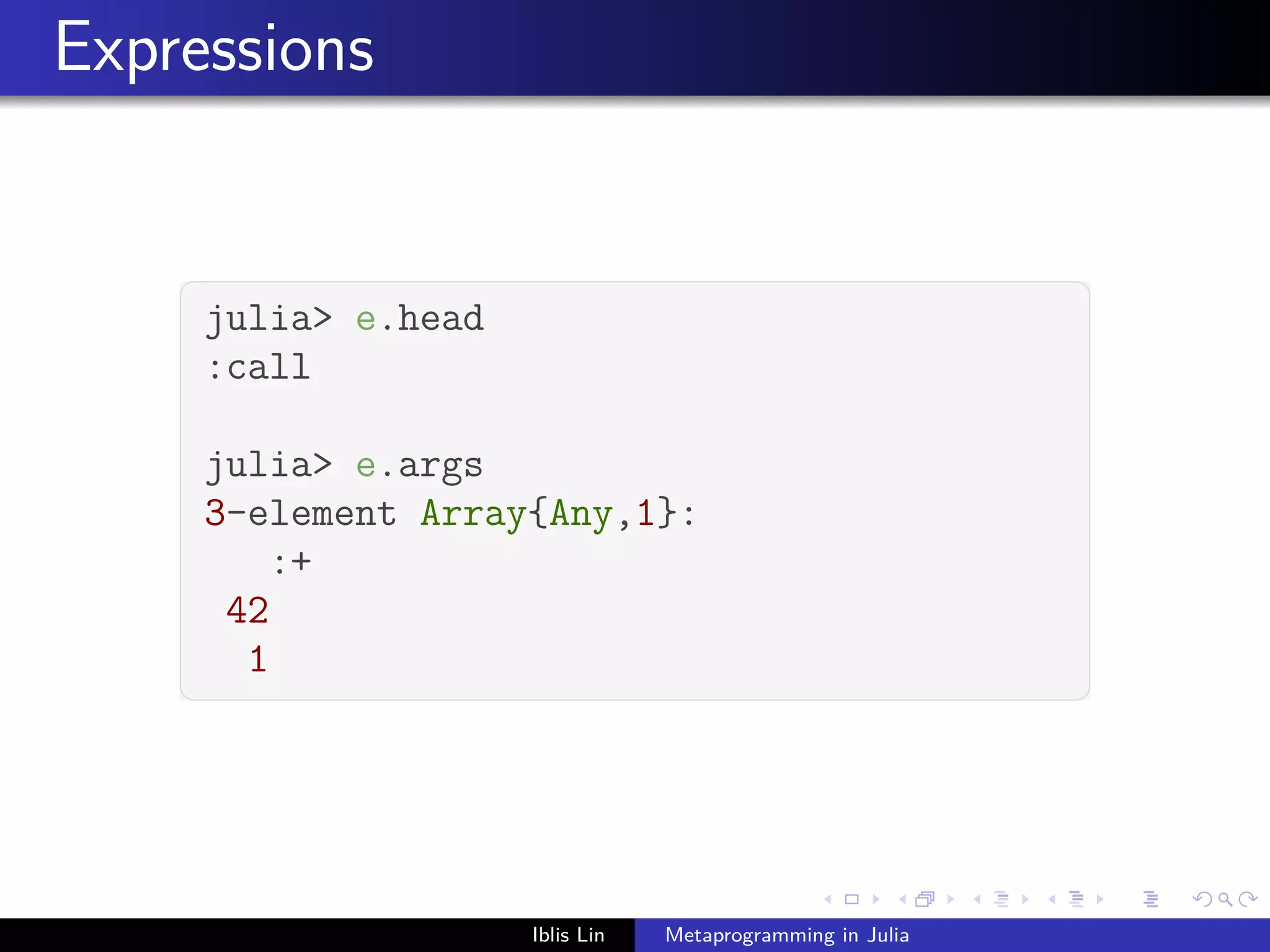 Expressions

julia> e.head
:call

julia> e.args
3-element Array{Any,1}:
   :+
 42
  1

Iblis Lin
Metaprogramming in Julia